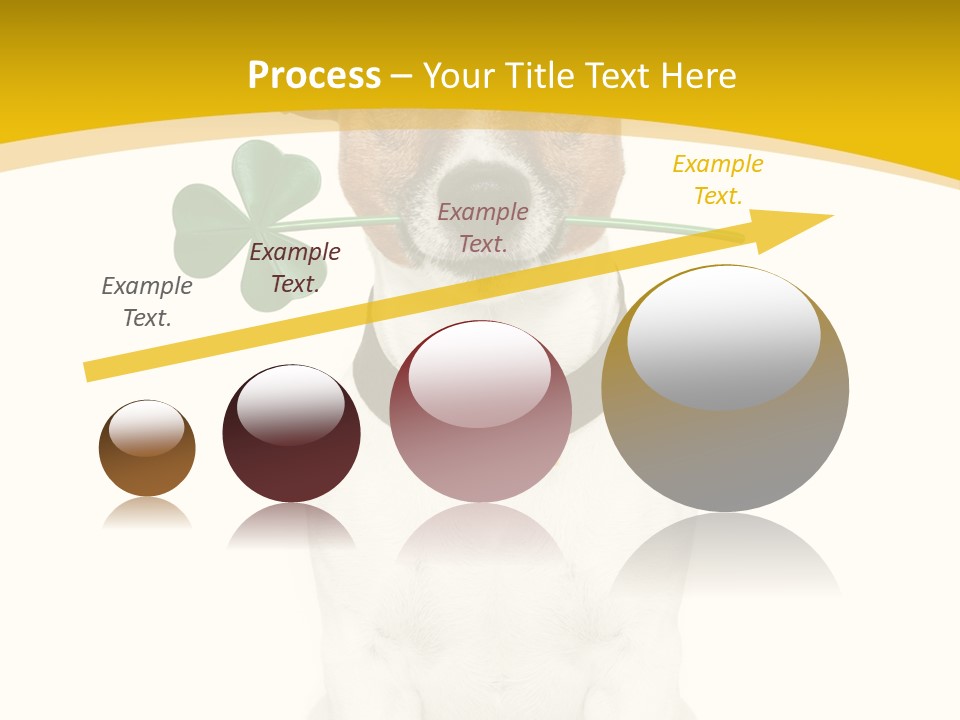 Process – Your Title Text Here

Example Text.

Example Text.

Example Text.

Example Text.